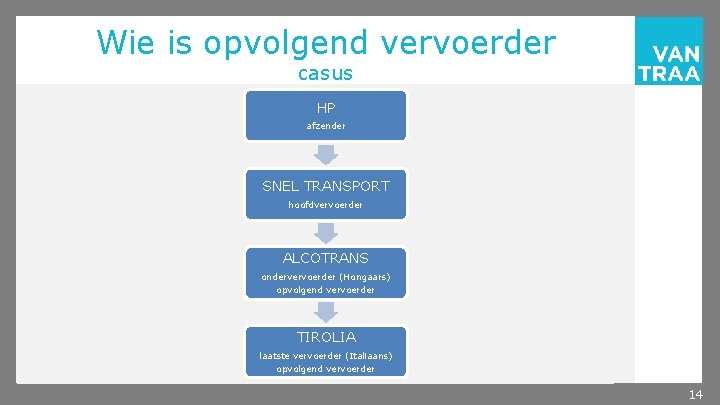 Wie is opvolgend vervoerder
casus

VAN TRAA

HP
afzender

SNEL TRANSPORT
hoofdvervoerder

ALCOTRANS
ondervervoerder (Hongaars)
opvolgend vervoerder

TIROLIA
laatste vervoerder (Italiaans)
opvolgend vervoerder

14